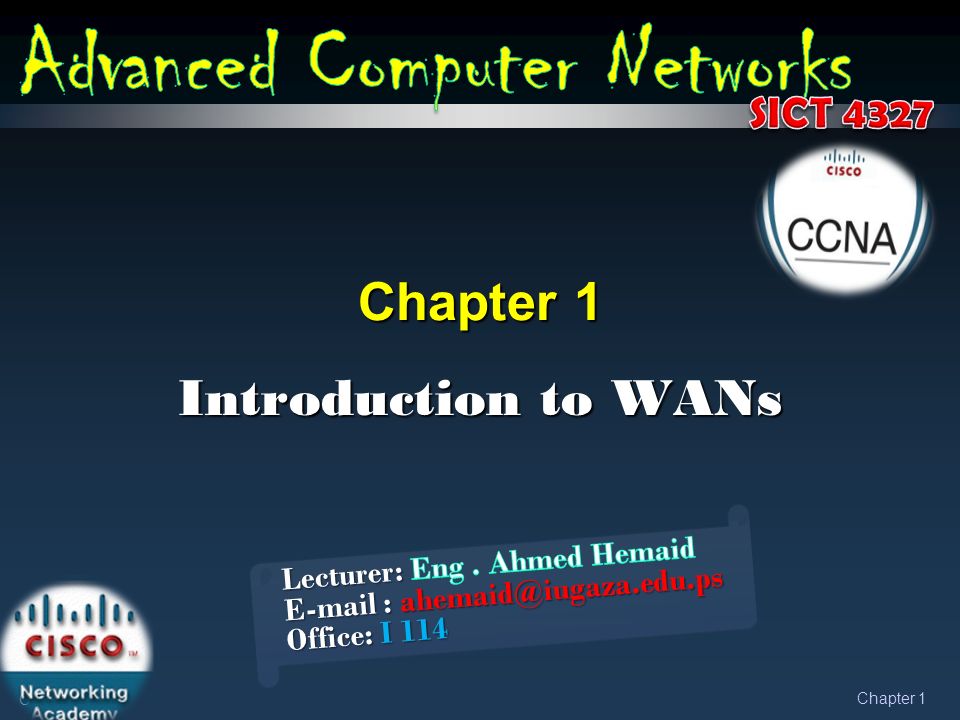 Advanced Computer Networks
SICT 4327

CISCO
CCNA

Chapter 1

Introduction to WANs

Lecturer: Eng . Ahmed Hemaid
E-mail : ahemaid@iugaza.edu.ps
Office: I 114

CISCO
Networking Academy

Chapter 1